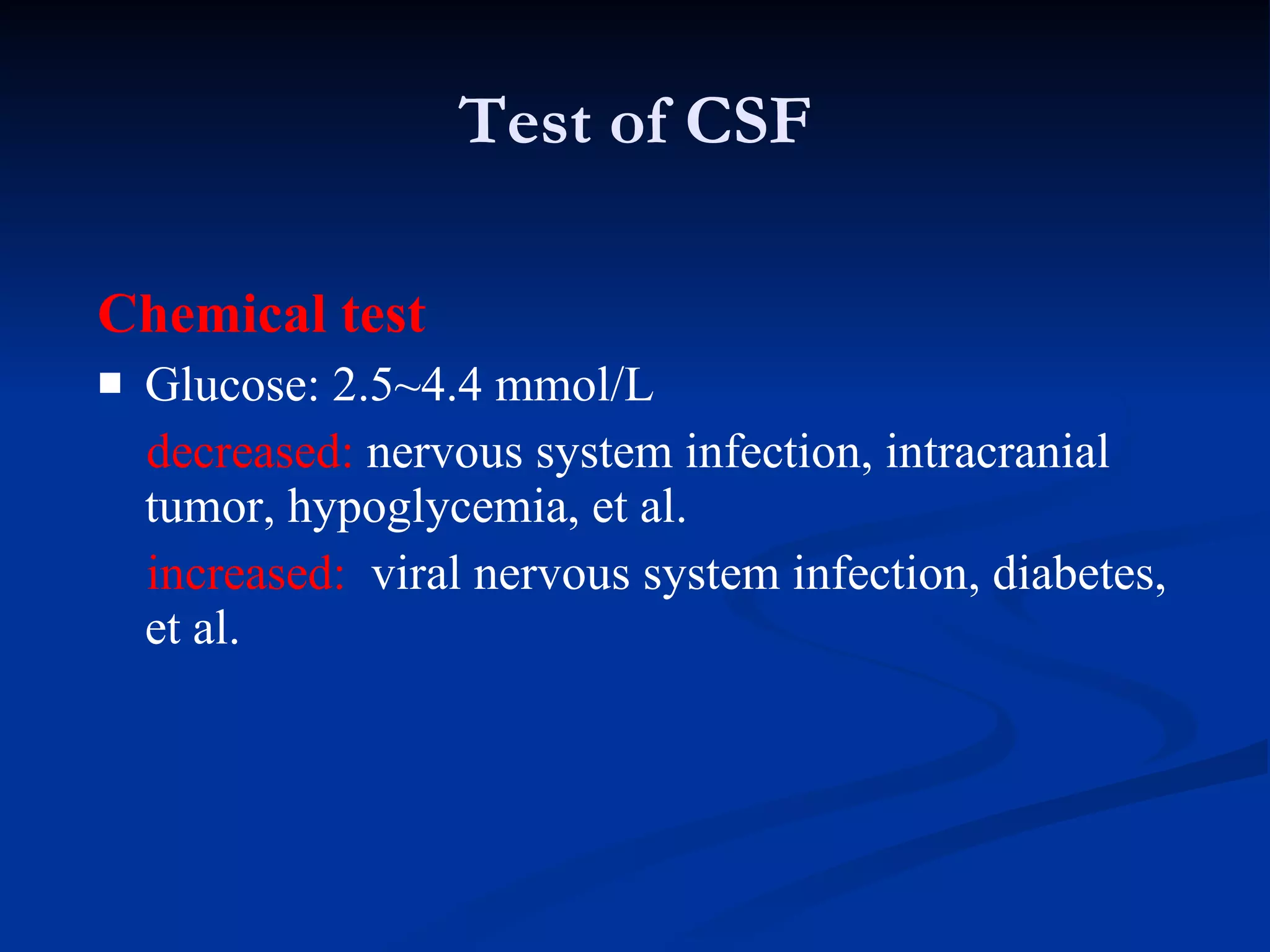 Test of CSF

Chemical test

■ Glucose: 2.5~4.4 mmol/L

decreased: nervous system infection, intracranial tumor, hypoglycemia, et al.

increased: viral nervous system infection, diabetes, et al.